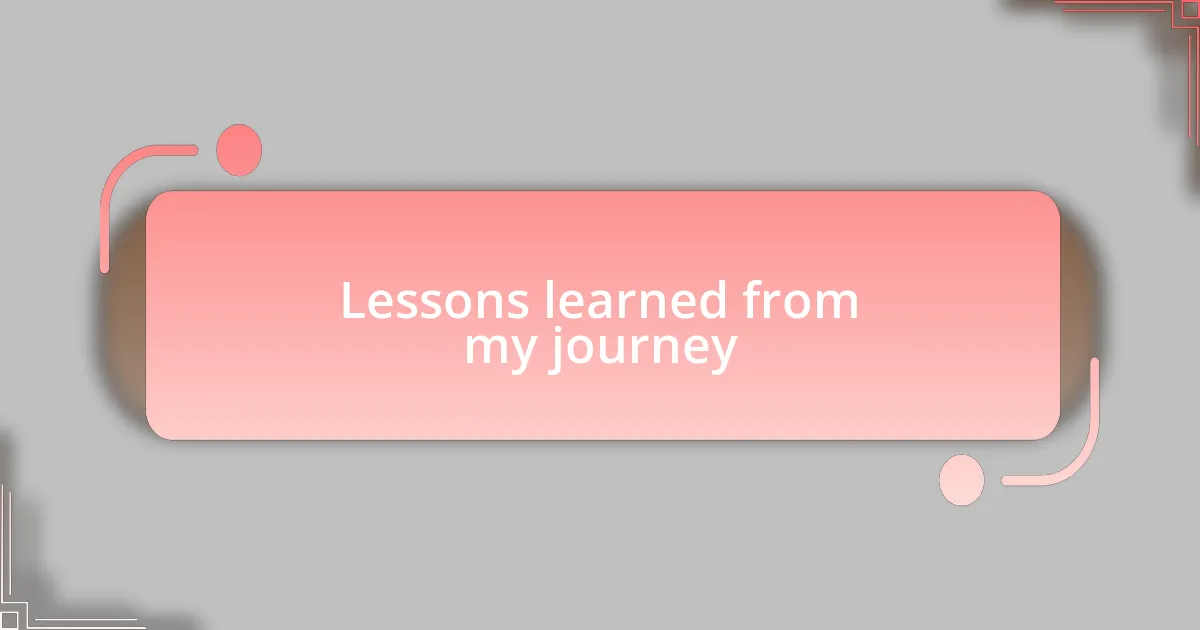 Lessons learned from my journey